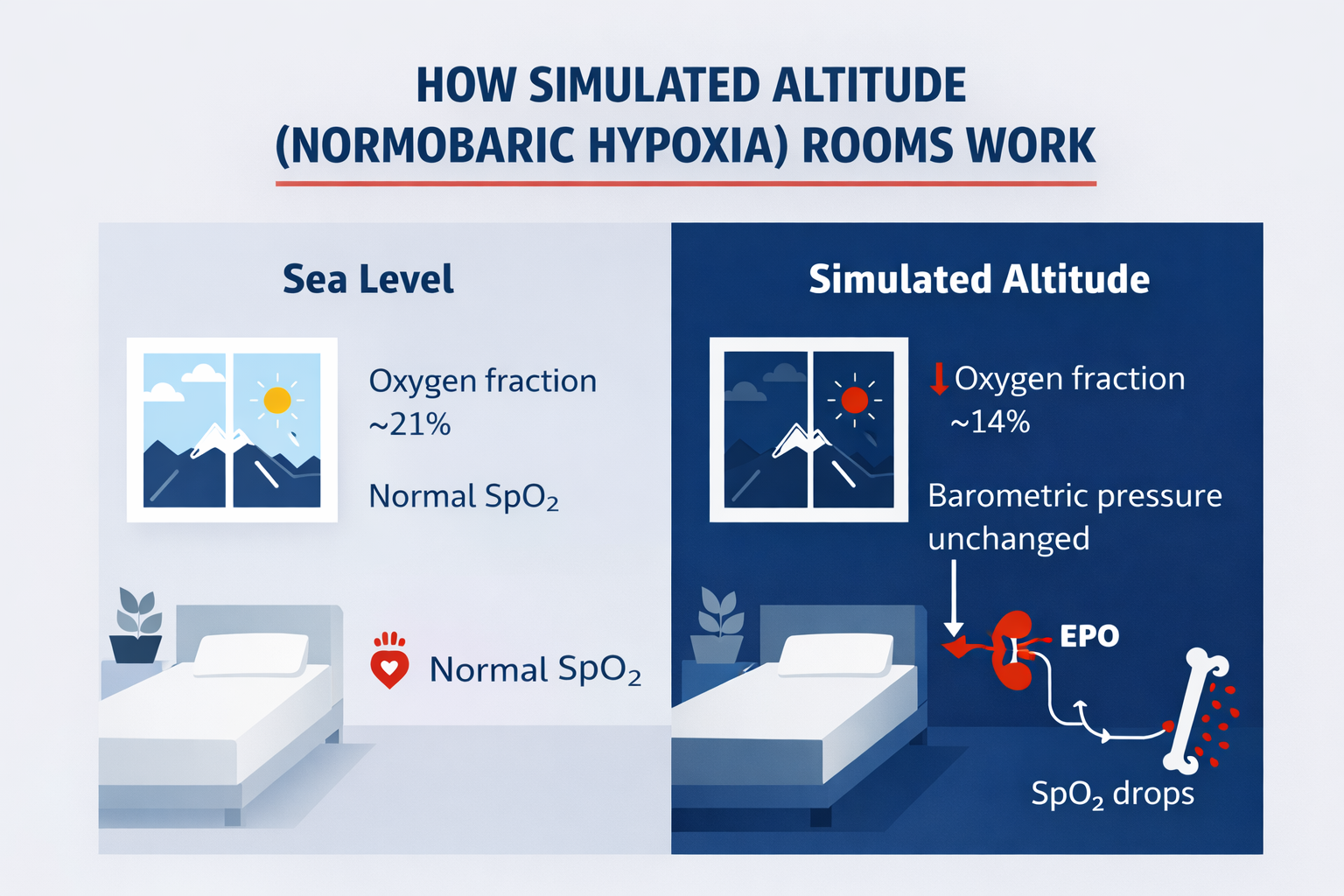 HOW SIMULATED ALTITUDE (NORMOBARIC HYPOXIA) ROOMS WORK

Sea Level

Oxygen fraction ~21%

Normal $SpO_2$

Normal $SpO_2$

Simulated Altitude

Oxygen fraction ~14%

Barometric pressure unchanged

EPO

$SpO_2$ drops